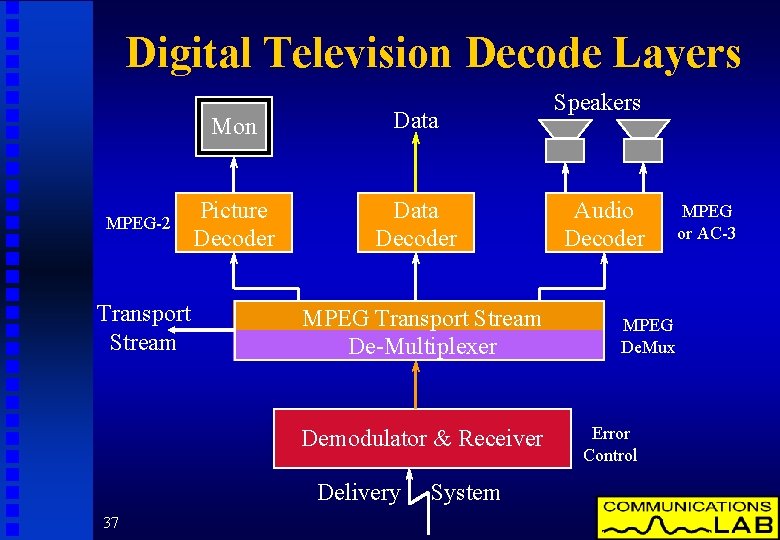 Digital Television Decode Layers

Mon

Data

Speakers

MPEG-2

Picture Decoder

Data Decoder

Audio Decoder

MPEG or AC-3

Transport Stream

MPEG Transport Stream

De-Multiplexer

MPEG DeMux

Demodulator & Receiver

Error Control

Delivery System

37

COMMUNICATIONS LAB